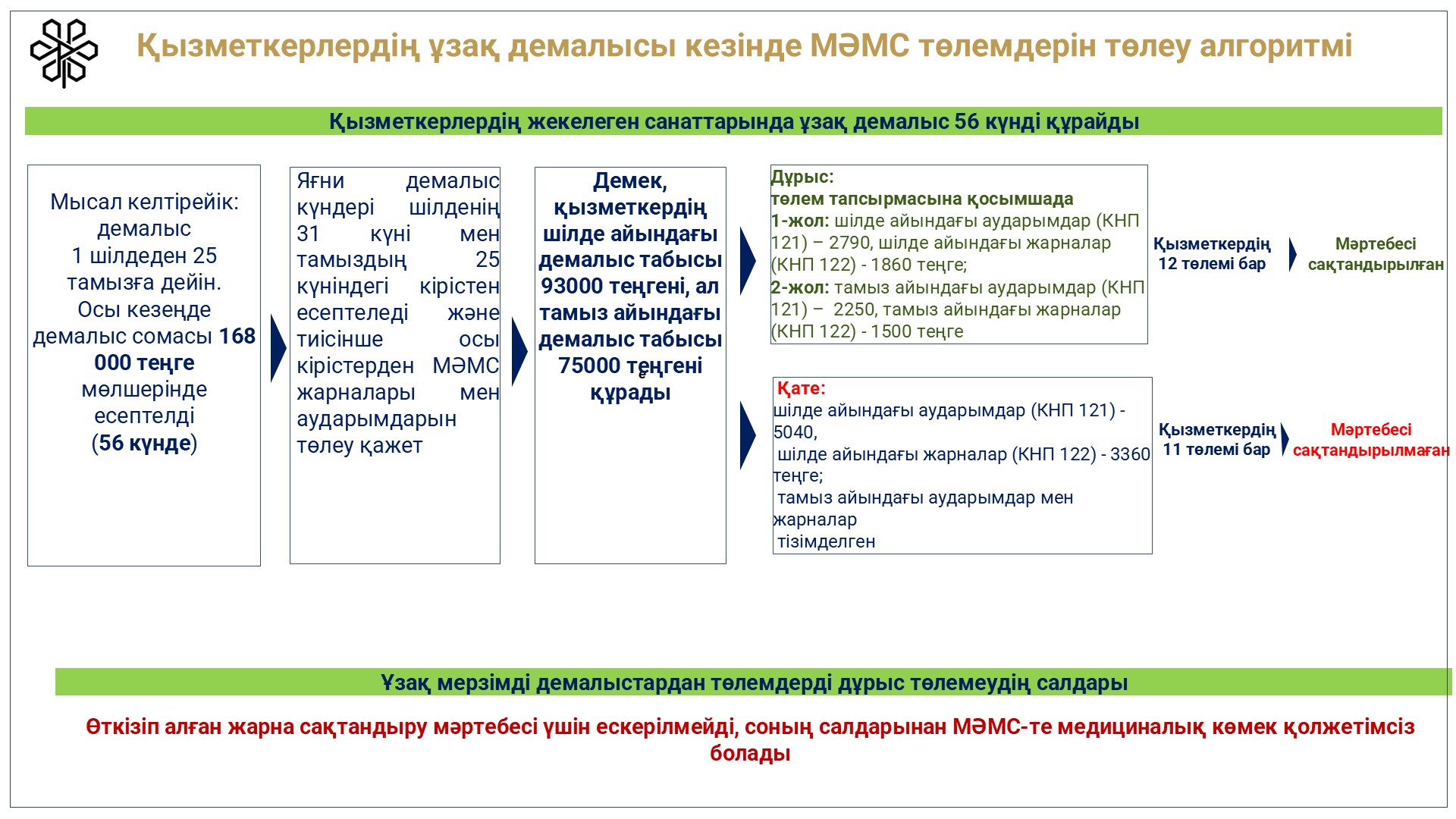 Қызметкерлердің ұзақ демалысы кезінде МӘМС төлемдерін төлеу алгоритмі

Қызметкерлердің жекелеген санаттарында ұзақ демалыс 56 күнді құрайды

Мысал келтірейік: демалыс 1 шілдеден 25 тамызға дейін. Осы кезеңде демалыс сомасы 168 000 теңге мөлшерінде есептелді (56 күнде)

Яғни демалыс күндері шілденің 31 күні мен тамыздың 25 күніндегі кірістен есептеледі және тиісінше осы кірістерден МӘМС жарналары мен аударымдарын төлеу қажет

Демек, қызметкердің шілде айындағы демалыс табысы 93000 теңгені, ал тамыз айындағы демалыс табысы 75000 теңгені құрады

Дұрыс:
төлем тапсырмасына қосымшада
1-жол: шілде айындағы аударымдар (КНП 121) – 2790, шілде айындағы жарналар (КНП 122) - 1860 теңге;
2-жол: тамыз айындағы аударымдар (КНП 121) – 2250, тамыз айындағы жарналар (КНП 122) - 1500 теңге

Қызметкердің 12 төлемі бар

Мәртебесі сақтандырылған

Қате:
шілде айындағы аударымдар (КНП 121) - 5040,
шілде айындағы жарналар (КНП 122) - 3360 теңге;
тамыз айындағы аударымдар мен жарналар
тізімделген

Қызметкердің 11 төлемі бар

Мәртебесі сақтандырылмаған

Ұзақ мерзімді демалыстардан төлемдерді дұрыс төлемеудің салдары

Өткізіп алған жарна сақтандыру мәртебесі үшін ескерілмейді, соның салдарынан МӘМС-те медициналық көмек қолжетімсіз болады